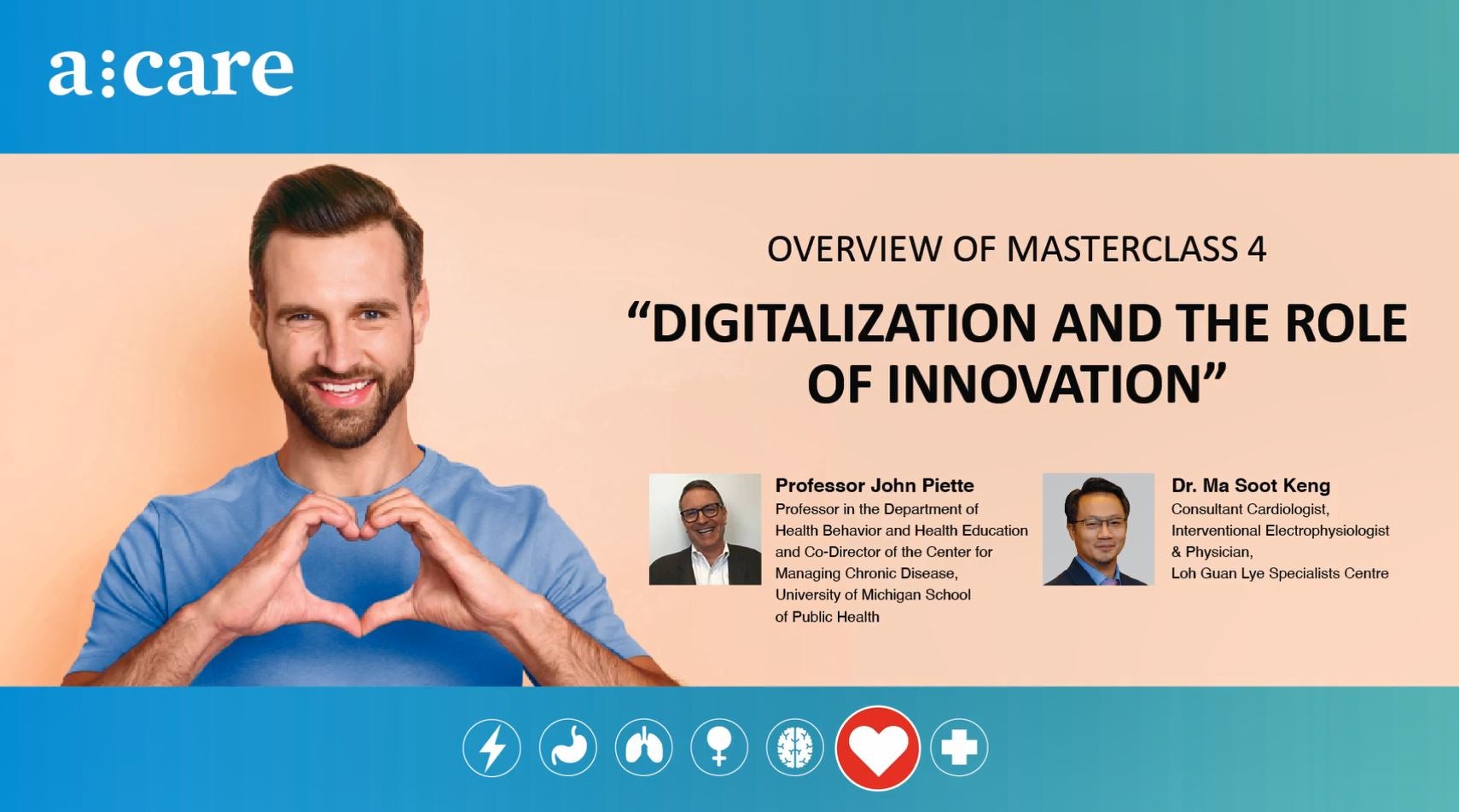 a:care

OVERVIEW OF MASTERCLASS 4

"DIGITALIZATION AND THE ROLE OF INNOVATION"

Professor John Piette
Professor in the Department of Health Behavior and Health Education and Co-Director of the Center for Managing Chronic Disease, University of Michigan School of Public Health

Dr. Ma Soot Keng
Consultant Cardiologist, Interventional Electrophysiologist & Physician, Loh Guan Lye Specialists Centre